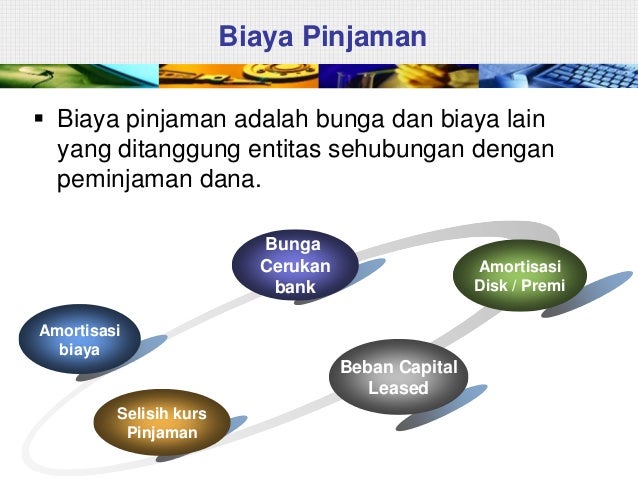 Biaya Pinjaman

▪ Biaya pinjaman adalah bunga dan biaya lain yang ditanggung entitas sehubungan dengan peminjaman dana.

Bunga Cerukan bank

Amortisasi Disk / Premi

Amortisasi biaya

Beban Capital Leased

Selisih kurs Pinjaman